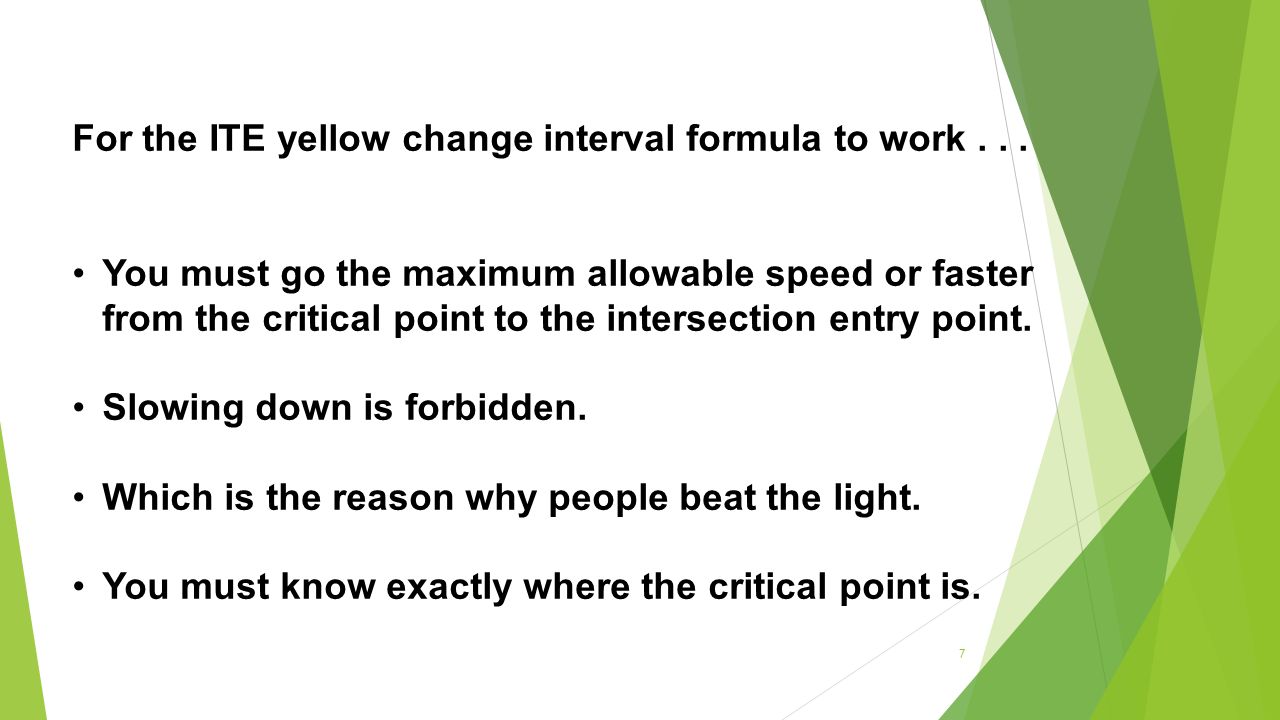 For the ITE yellow change interval formula to work . . .

• You must go the maximum allowable speed or faster from the critical point to the intersection entry point.

• Slowing down is forbidden.

• Which is the reason why people beat the light.

• You must know exactly where the critical point is.

7